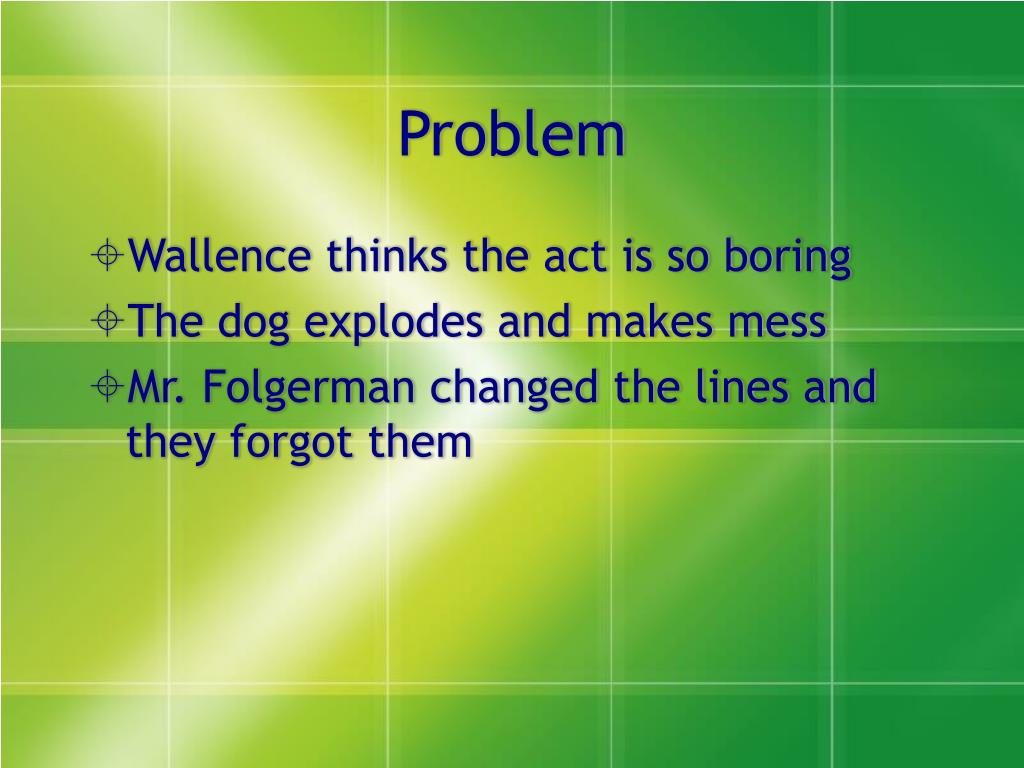 Problem

Wallence thinks the act is so boring

The dog explodes and makes mess

Mr. Folgerman changed the lines and they forgot them